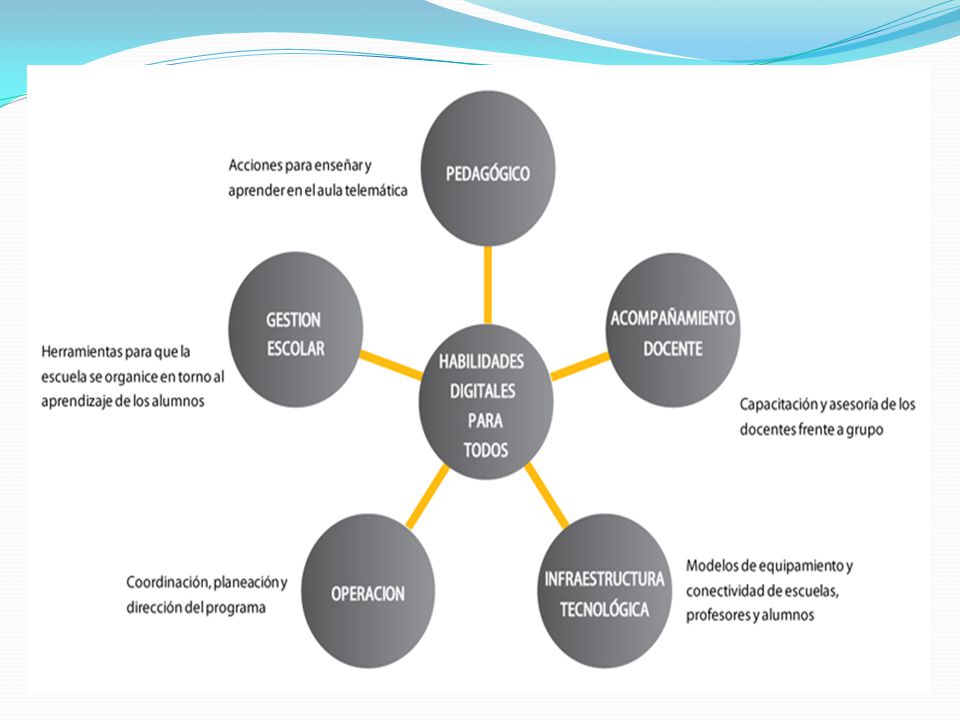 Acciones para enseñar y aprender en el aula telemática

PEDAGÓGICO

GESTION ESCOLAR

Herramientas para que la escuela se organice en torno al aprendizaje de los alumnos

HABILIDADES DIGITALES PARA TODOS

ACOMPAÑAMIENTO DOCENTE

Capacitación y asesoría de los docentes frente a grupo

Coordinación, planeación y dirección del programa

OPERACION

INFRAESTRUCTURA TECNOLÓGICA

Modelos de equipamiento y conectividad de escuelas, profesores y alumnos